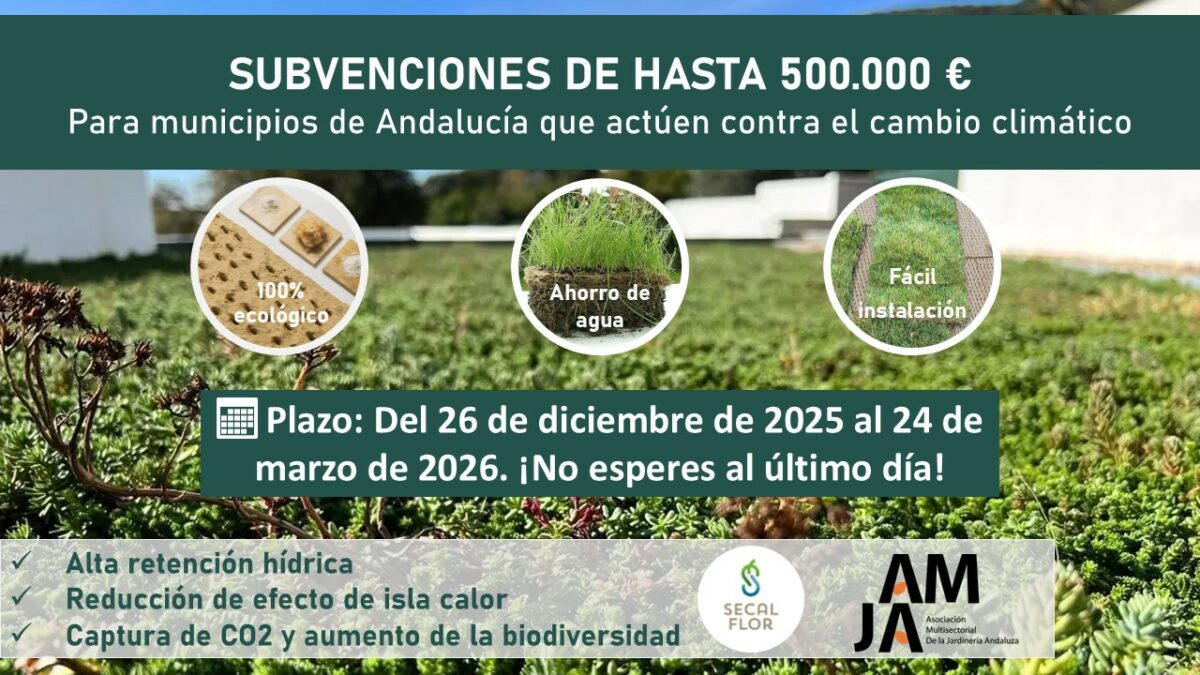 SUBVENCIONES DE HASTA 500.000 €
Para municipios de Andalucía que actúen contra el cambio climático

100% ecológico

Ahorro de agua

Fácil instalación

Plazo: Del 26 de diciembre de 2025 al 24 de marzo de 2026. ¡No esperes al último día!

✓ Alta retención hídrica
✓ Reducción de efecto de isla calor
✓ Captura de CO2 y aumento de la biodiversidad

SECAL FLOR

AMJA
Asociación Multisectorial De la Jardinería Andaluza